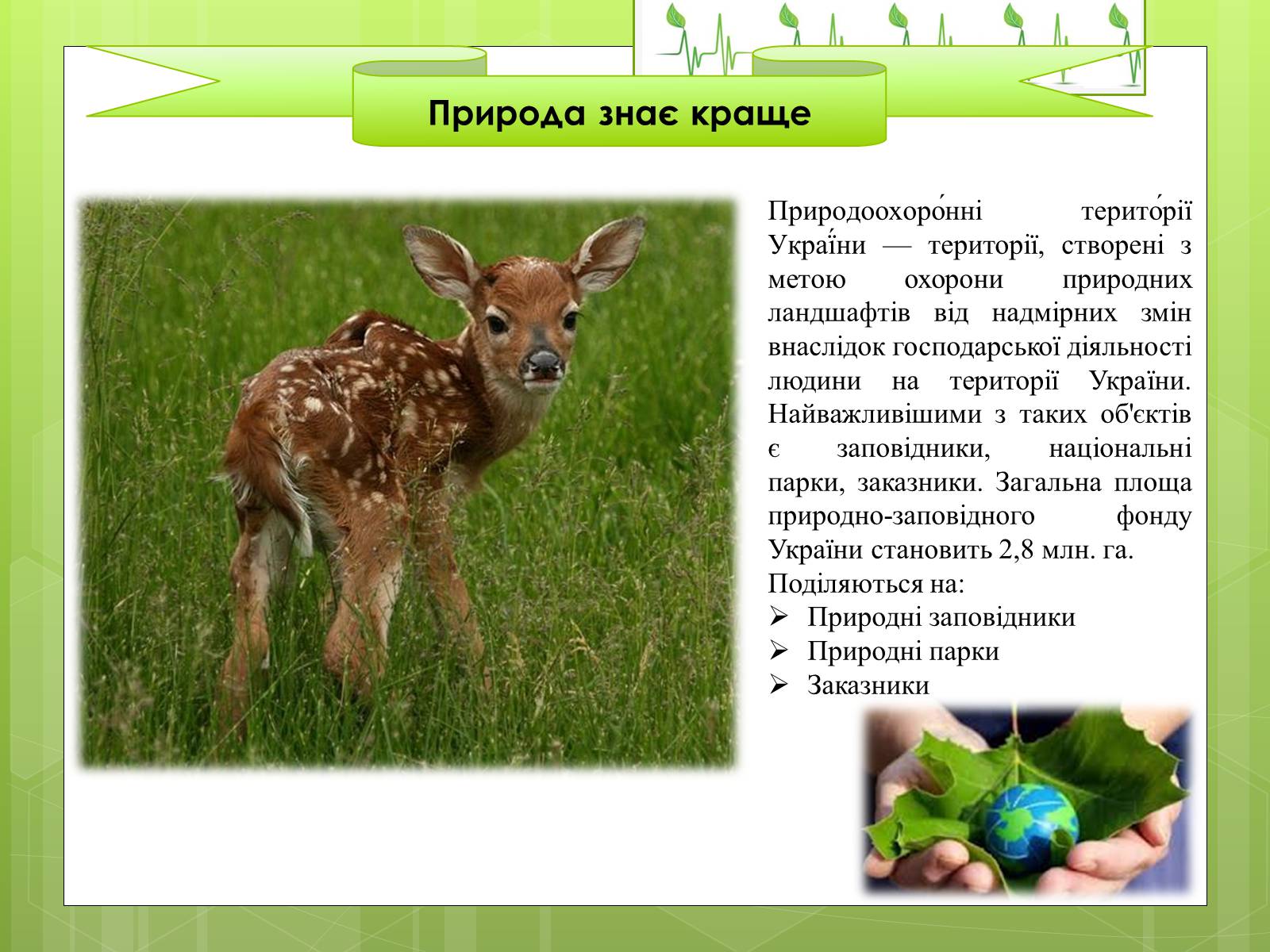 Природа знає краще

Природоохоро́нні терито́рії Украї́ни — території, створені з метою охорони природних ландшафтів від надмірних змін внаслідок господарської діяльності людини на території України. Найважливішими з таких об'єктів є заповідники, національні парки, заказники. Загальна площа природно-заповідного фонду України становить 2,8 млн. га.
Поділяються на:
➢ Природні заповідники
➢ Природні парки
➢ Заказники